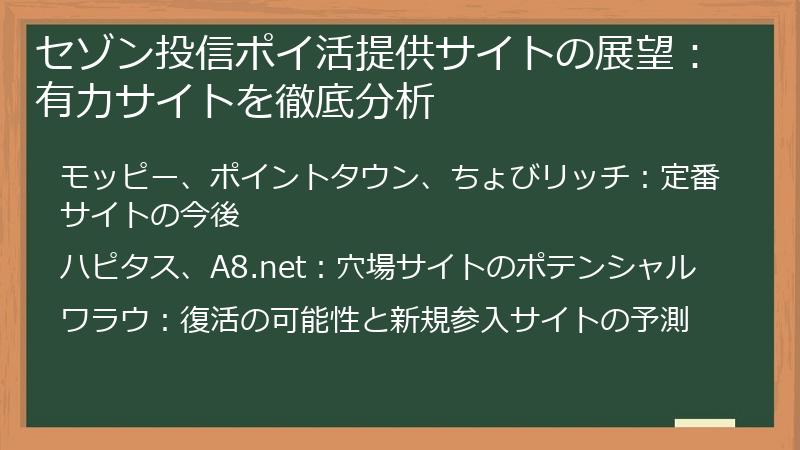 セゾン投信ポイ活提供サイトの展望：有力サイトを徹底分析

モッピー、ポイントタウン、ちょびリッチ：定番サイトの今後

ハピタス、A8.net：穴場サイトのポテンシャル

ワラウ：復活の可能性と新規参入サイトの予測